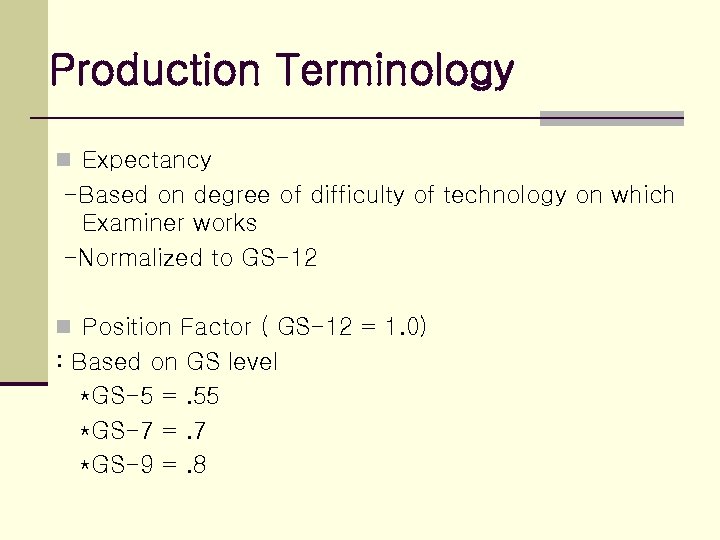 Production Terminology

Expectancy

-Based on degree of difficulty of technology on which Examiner works

-Normalized to GS-12

Position Factor ( GS-12 = 1.0)

: Based on GS level

*GS-5 = .55

*GS-7 = .7

*GS-9 = .8